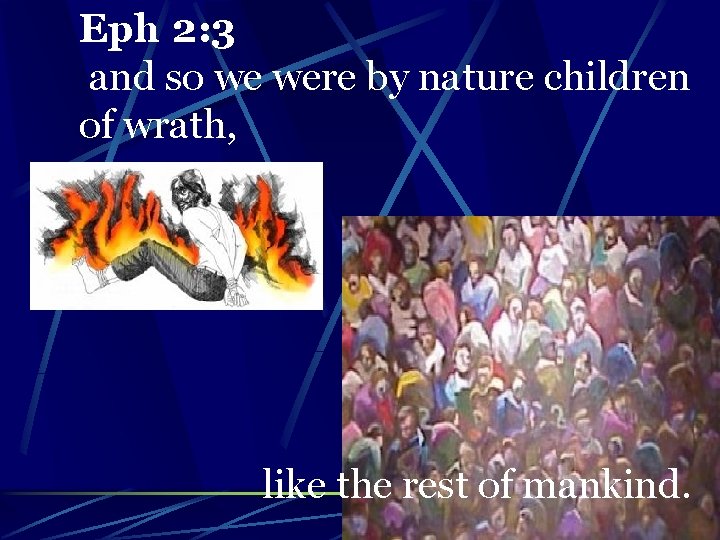 Eph 2:3
and so we were by nature children of wrath,

like the rest of mankind.